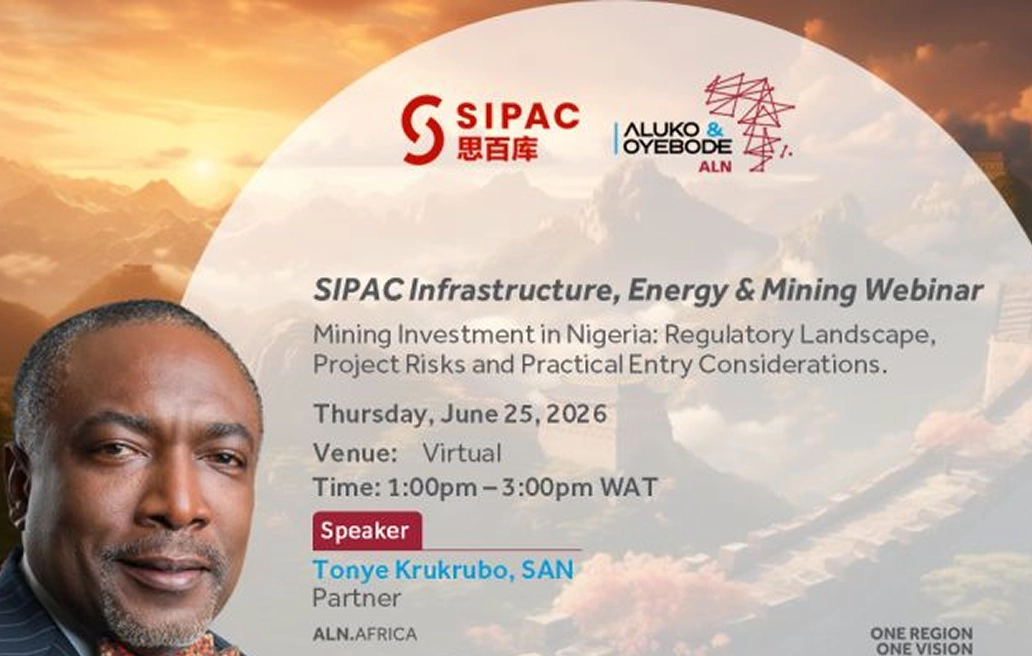 SIPAC
思百库

ALUKO & OYEBODE
ALN

SIPAC Infrastructure, Energy & Mining Webinar

Mining Investment in Nigeria: Regulatory Landscape, Project Risks and Practical Entry Considerations.

Thursday, June 25, 2026

Venue: Virtual

Time: 1:00pm – 3:00pm WAT

Speaker

Tonye Krukrubo, SAN

Partner

ALN.AFRICA

ONE REGION
ONE VISION